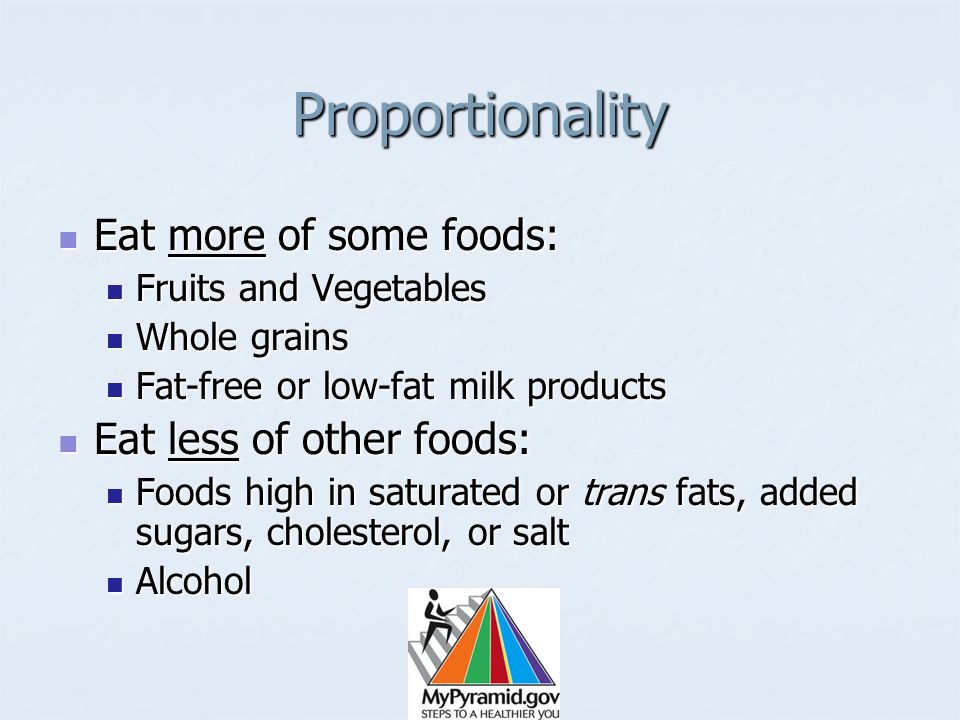 Proportionality

- Eat more of some foods:
  - Fruits and Vegetables
  - Whole grains
  - Fat-free or low-fat milk products
- Eat less of other foods:
  - Foods high in saturated or trans fats, added sugars, cholesterol, or salt
  - Alcohol

MyPyramid.gov
STEPS TO A HEALTHIER YOU